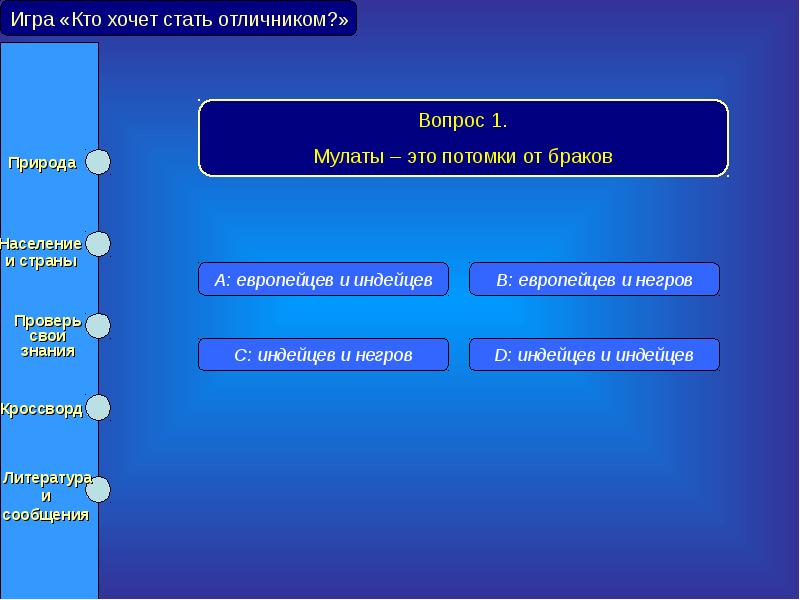 Игра «Кто хочет стать отличником?»

Природа

Население и страны

Проверь свои знания

Кроссворд

Литература и сообщения

Вопрос 1.

Мулаты – это потомки от браков

A: европейцев и индейцев

B: европейцев и негров

C: индейцев и негров

D: индейцев и индейцев